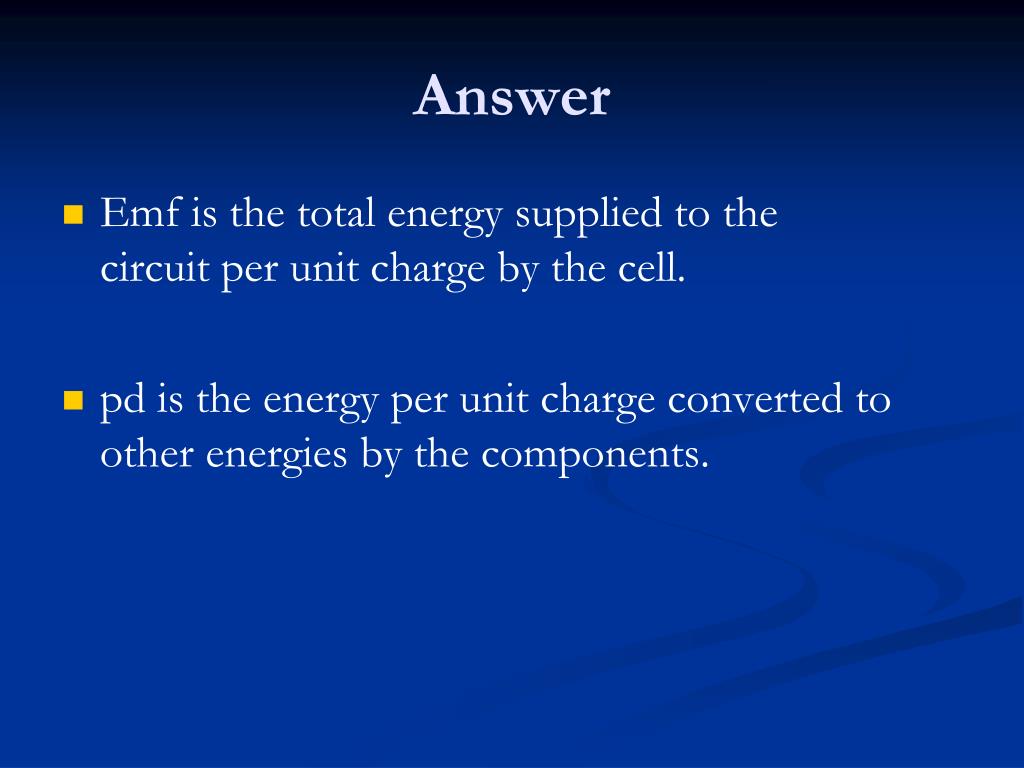 Answer

Emf is the total energy supplied to the circuit per unit charge by the cell.

pd is the energy per unit charge converted to other energies by the components.